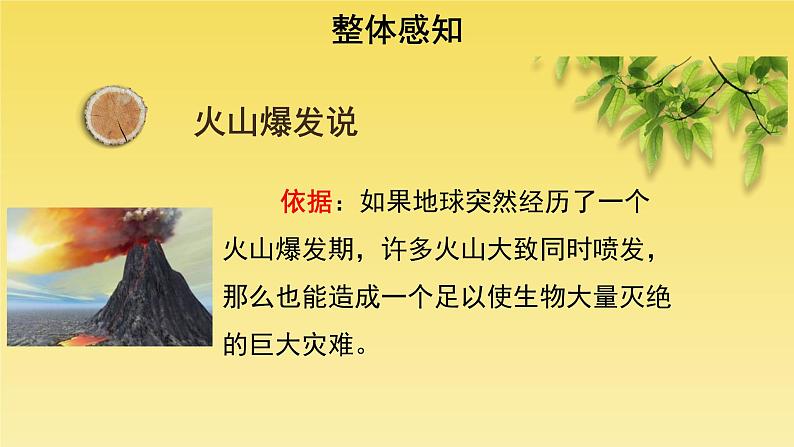 整体感知

火山爆发说

依据：如果地球突然经历了一个火山爆发期，许多火山大致同时喷发，那么也能造成一个足以使生物大量灭绝的巨大灾难。